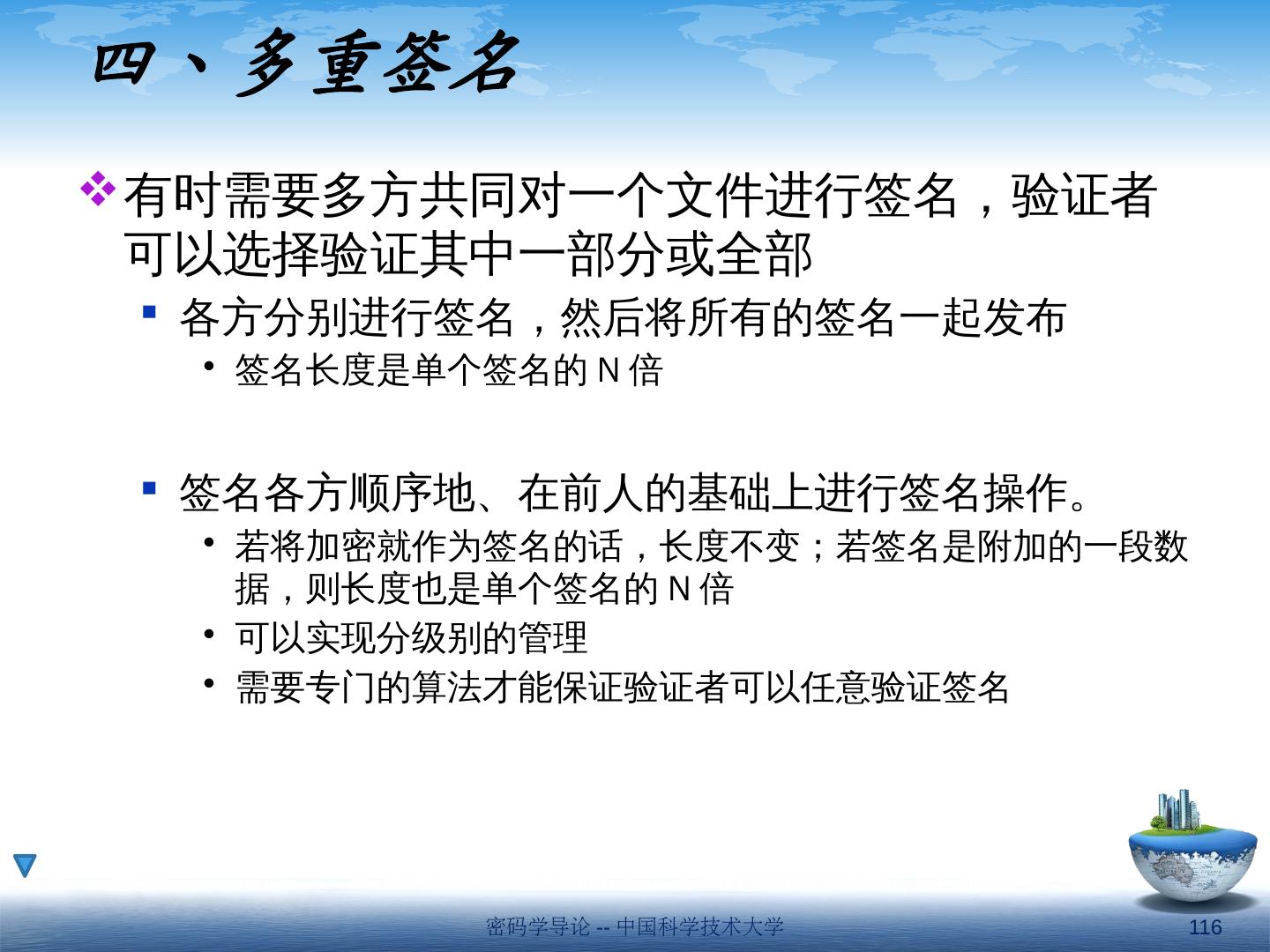 四、多重签名

有时需要多方共同对一个文件进行签名，验证者可以选择验证其中一部分或全部

各方分别进行签名，然后将所有的签名一起发布

签名长度是单个签名的 N 倍

签名各方顺序地、在前人的基础上进行签名操作。

若将加密就作为签名的话，长度不变；若签名是附加的一段数据，则长度也是单个签名的 N 倍

可以实现分级别的管理

需要专门的算法才能保证验证者可以任意验证签名

密码学导论 -- 中国科学技术大学

116